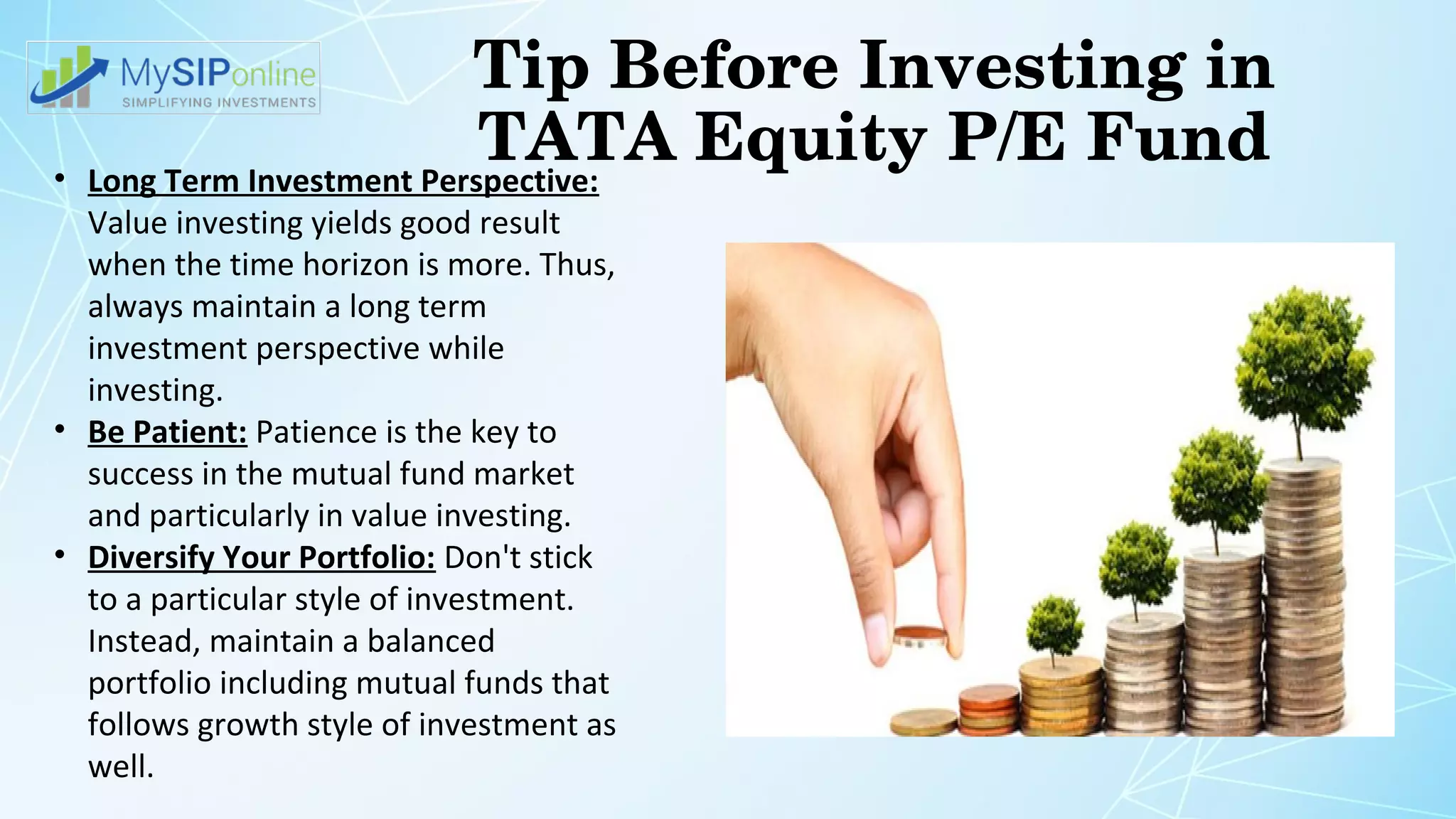 MySIPonline
SIMPLIFYING INVESTMENTS

Tip Before Investing in TATA Equity P/E Fund

• Long Term Investment Perspective: Value investing yields good result when the time horizon is more. Thus, always maintain a long term investment perspective while investing.
• Be Patient: Patience is the key to success in the mutual fund market and particularly in value investing.
• Diversify Your Portfolio: Don't stick to a particular style of investment. Instead, maintain a balanced portfolio including mutual funds that follows growth style of investment as well.